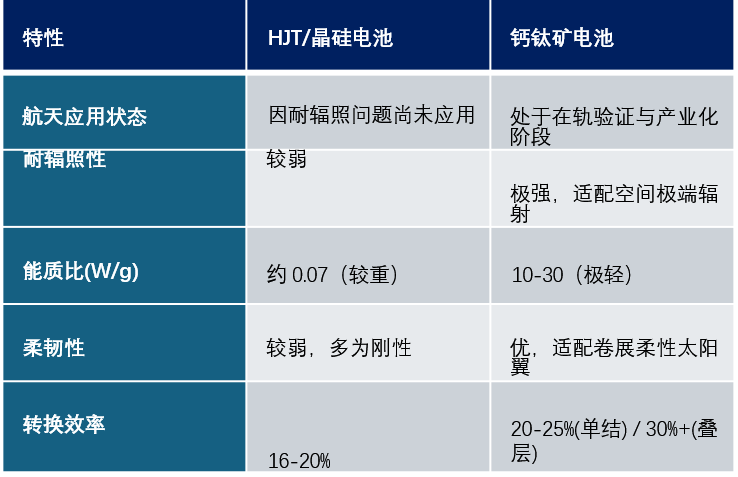 | 特性 | HJT/晶硅电池 | 钙钛矿电池 |
|---|---|---|
| 航天应用状态 | 因耐辐照问题尚未应用 | 处于在轨验证与产业化阶段 |
| 耐辐照性 | 较弱 | 极强，适配空间极端辐射 |
| 能质比(W/g) | 约 0.07（较重） | 10-30（极轻） |
| 柔韧性 | 较弱，多为刚性 | 优，适配卷展柔性太阳翼 |
| 转换效率 | 16-20% | 20-25%(单结) / 30%+(叠层) |